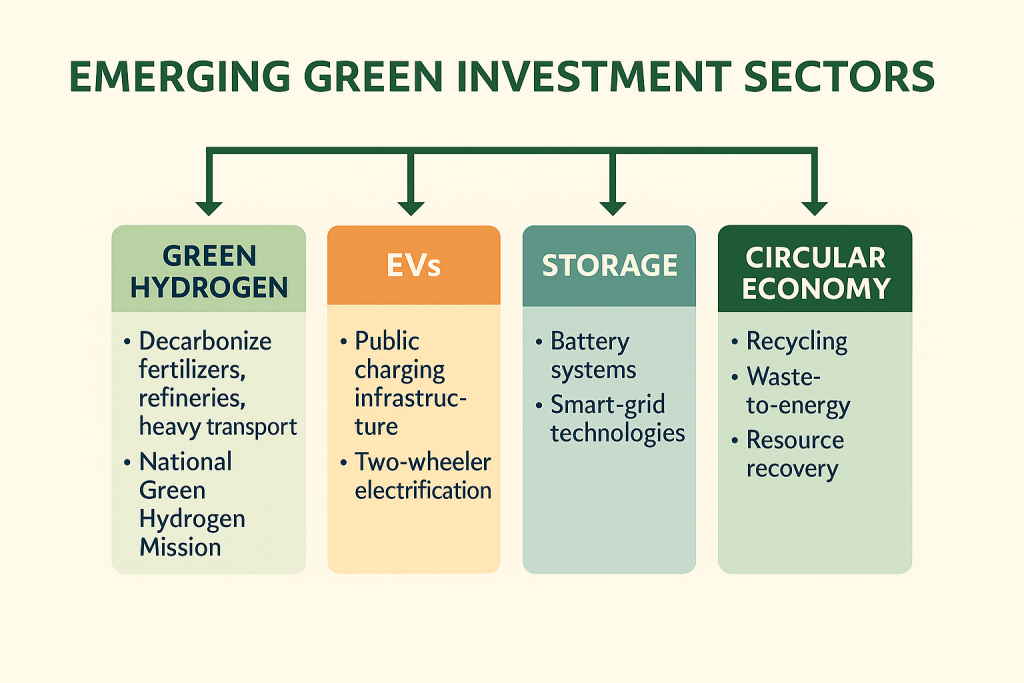 EMERGING GREEN INVESTMENT SECTORS

GREEN HYDROGEN

• Decarbonize fertilizers, refineries, heavy transport
• National Green Hydrogen Mission

EVs

• Public charging infrastructure
• Two-wheeler electrification

STORAGE

• Battery systems
• Smart-grid technologies

CIRCULAR ECONOMY

• Recycling
• Waste-to-energy
• Resource recovery